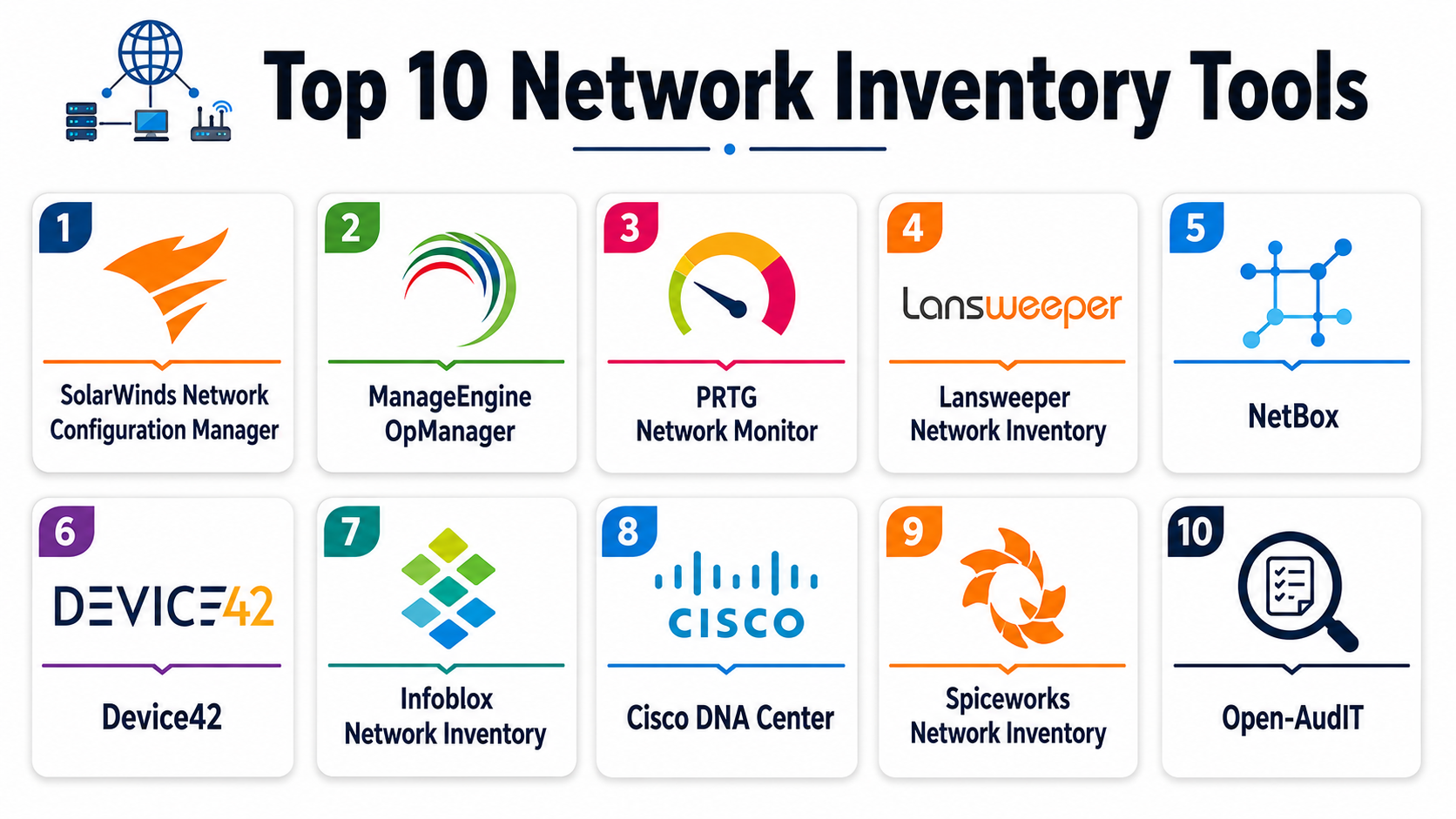 Top 10 Network Inventory Tools

1

SolarWinds Network Configuration Manager

2

ManageEngine OpManager

3

PRTG Network Monitor

4

Lansweeper

Lansweeper Network Inventory

5

NetBox

6

DEVICE42

Device42

7

Infoblox Network Inventory

8

CISCO

Cisco DNA Center

9

Spiceworks Network Inventory

10

Open-AudIT